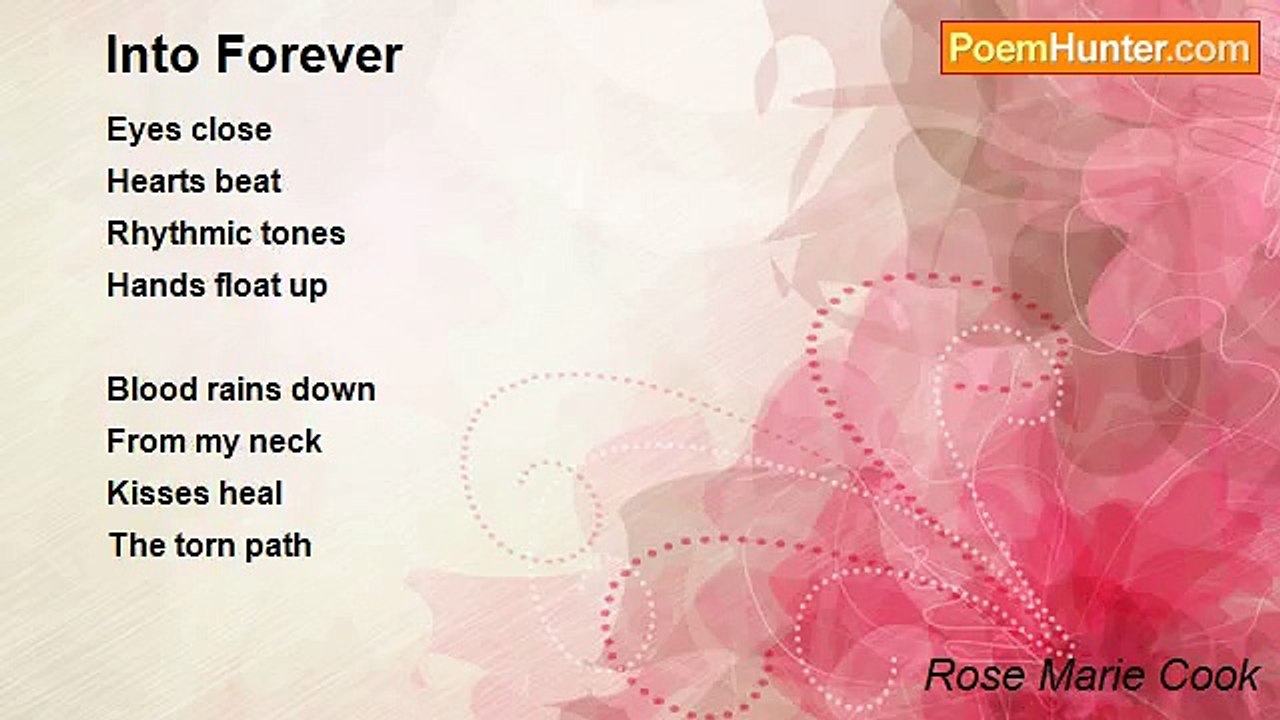 Into Forever

PoemHunter.com

Eyes close
Hearts beat
Rhythmic tones
Hands float up

Blood rains down
From my neck
Kisses heal
The torn path

Rose Marie Cook